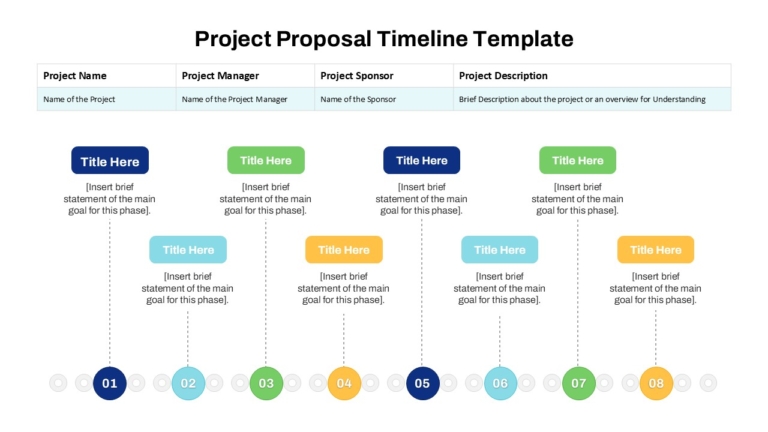 Project Proposal Timeline Template

| Project Name | Project Manager | Project Sponsor | Project Description |
|---|---|---|---|
| Name of the Project | Name of the Project Manager | Name of the Sponsor | Brief Description about the project or an overview for Understanding |

Title Here
[Insert brief statement of the main goal for this phase].

Title Here
[Insert brief statement of the main goal for this phase].

Title Here
[Insert brief statement of the main goal for this phase].

Title Here
[Insert brief statement of the main goal for this phase].

Title Here
[Insert brief statement of the main goal for this phase].

Title Here
[Insert brief statement of the main goal for this phase].

Title Here
[Insert brief statement of the main goal for this phase].

Title Here
[Insert brief statement of the main goal for this phase].

01 02 03 04 05 06 07 08